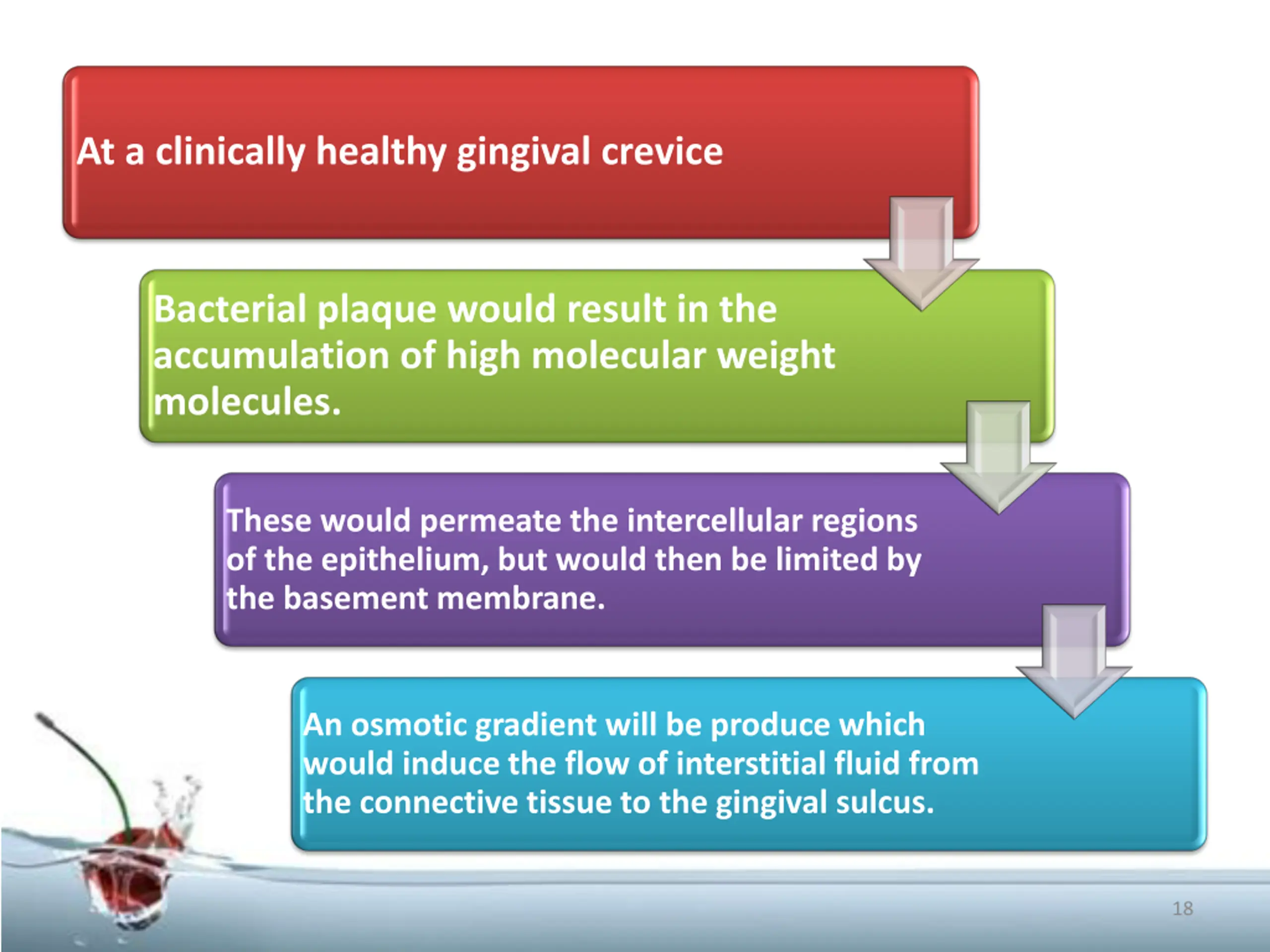 At a clinically healthy gingival crevice

Bacterial plaque would result in the accumulation of high molecular weight molecules.

These would permeate the intercellular regions of the epithelium, but would then be limited by the basement membrane.

An osmotic gradient will be produce which would induce the flow of interstitial fluid from the connective tissue to the gingival sulcus.

18